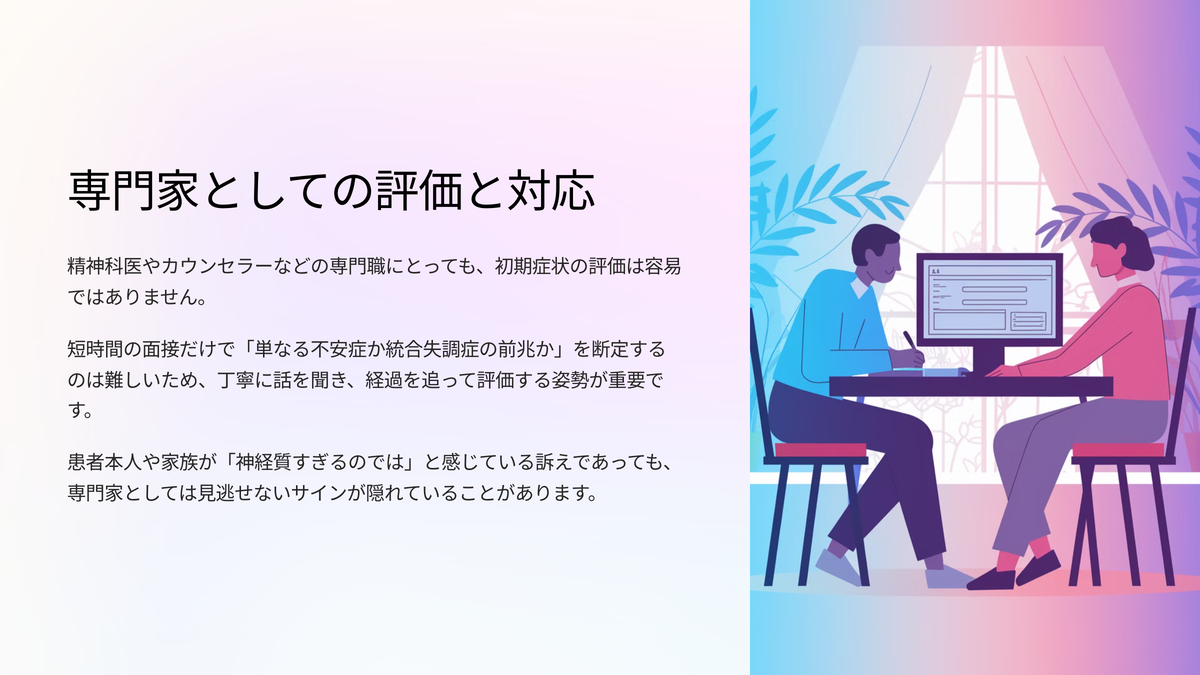 専門家としての評価と対応

精神科医やカウンセラーなどの専門職にとっても、初期症状の評価は容易ではありません。

短時間の面接だけで「単なる不安症か統合失調症の前兆か」を断定するのは難しいため、丁寧に話を聞き、経過を追って評価する姿勢が重要です。

患者本人や家族が「神経質すぎるのでは」と感じている訴えであっても、専門家としては見逃せないサインが隠れていることがあります。